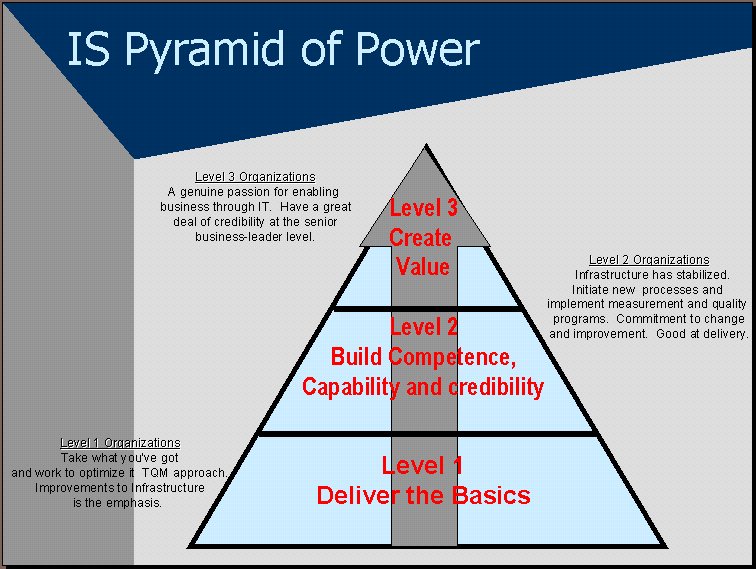 IS Pyramid of Power

Level 3 Organizations
A genuine passion for enabling business through IT. Have a great deal of credibility at the senior business-leader level.

Level 3
Create
Value

Level 2 Organizations
Infrastructure has stabilized. Initiate new processes and implement measurement and quality programs. Commitment to change and improvement. Good at delivery.

Level 2
Build Competence,
Capability and credibility

Level 1 Organizations
Take what you've got and work to optimize it TQM approach. Improvements to Infrastructure is the emphasis.

Level 1
Deliver the Basics